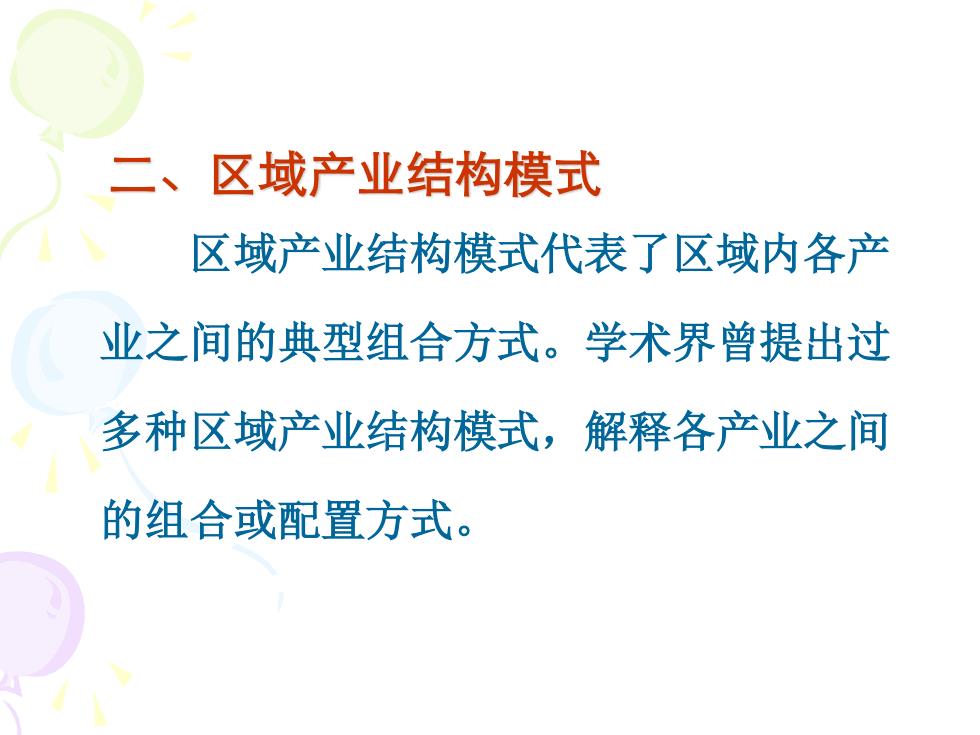 二、区域产业结构模式

区域产业结构模式代表了区域内各产业之间的典型组合方式。学术界曾提出过多种区域产业结构模式，解释各产业之间的组合或配置方式。